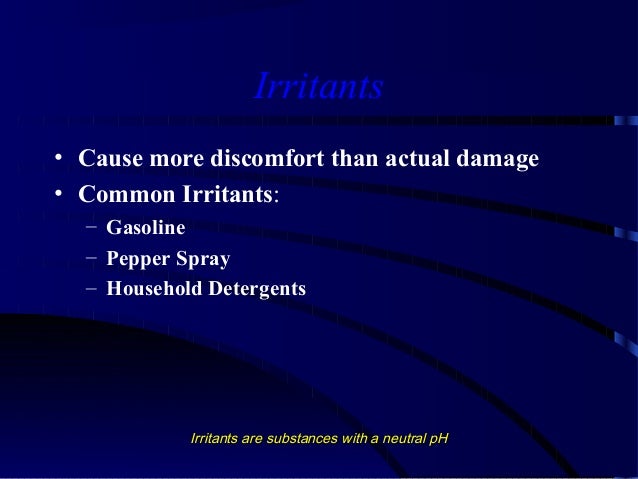 Irritants

• Cause more discomfort than actual damage
• Common Irritants:
– Gasoline
– Pepper Spray
– Household Detergents

Irritants are substances with a neutral pH